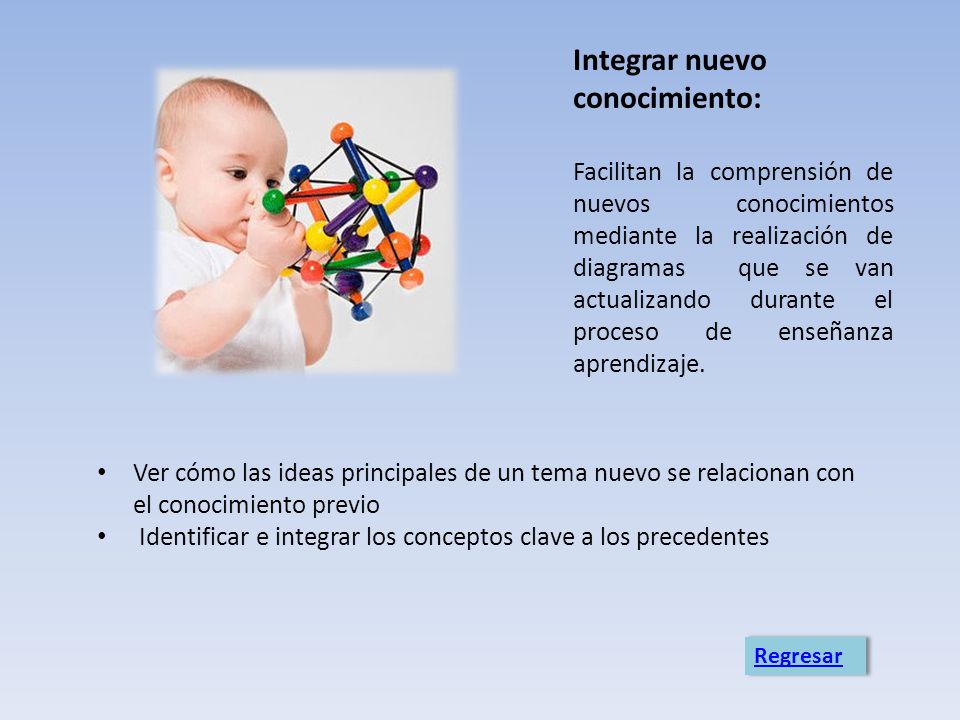 Integrar nuevo conocimiento:

Facilitan la comprensión de nuevos conocimientos mediante la realización de diagramas que se van actualizando durante el proceso de enseñanza aprendizaje.

• Ver cómo las ideas principales de un tema nuevo se relacionan con el conocimiento previo
• Identificar e integrar los conceptos clave a los precedentes

Regresar